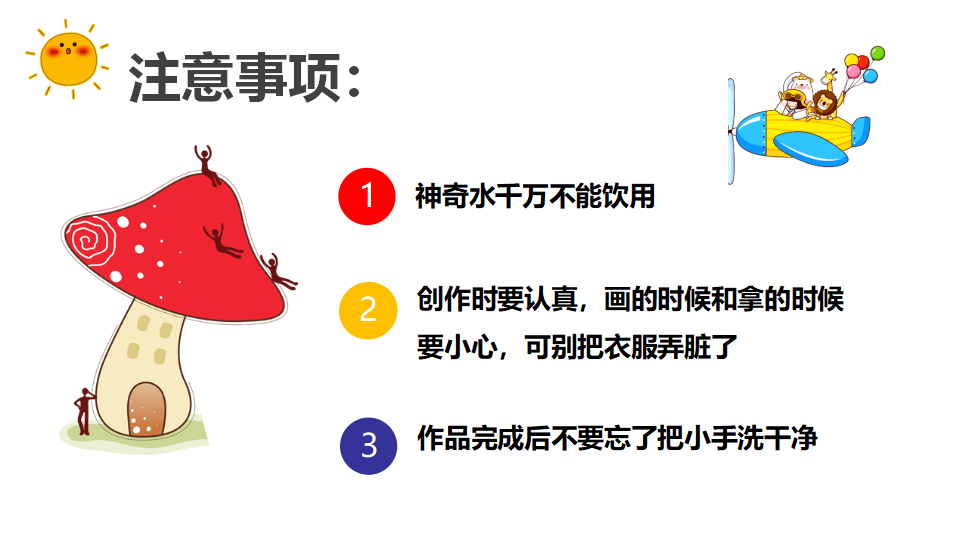 注意事项：

1 神奇水千万不能饮用

2 创作时要认真，画的时候和拿的时候要小心，可别把衣服弄脏了

3 作品完成后不要忘了把小手洗干净